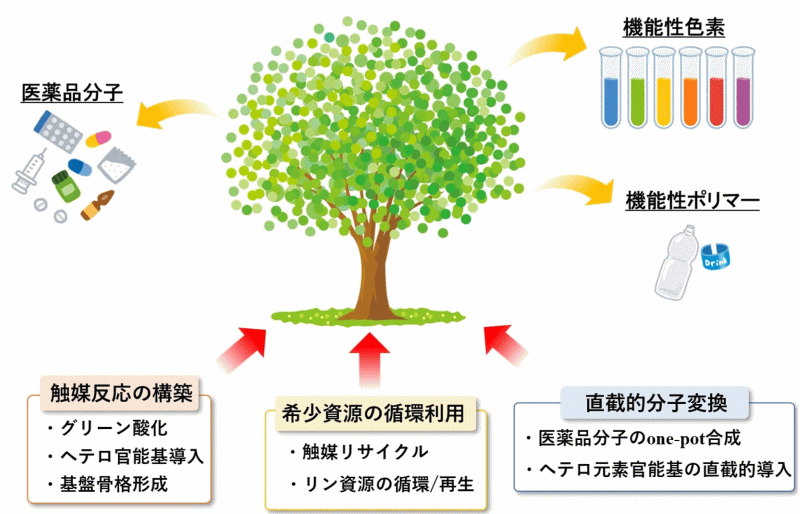 医薬品分子

機能性色素

機能性ポリマー

Drink

触媒反応の構築
・グリーン酸化
・ヘテロ官能基導入
・基盤骨格形成

希少資源の循環利用
・触媒リサイクル
・リン資源の循環/再生

直截的分子変換
・医薬品分子のone-pot合成
・ヘテロ元素官能基の直截的導入